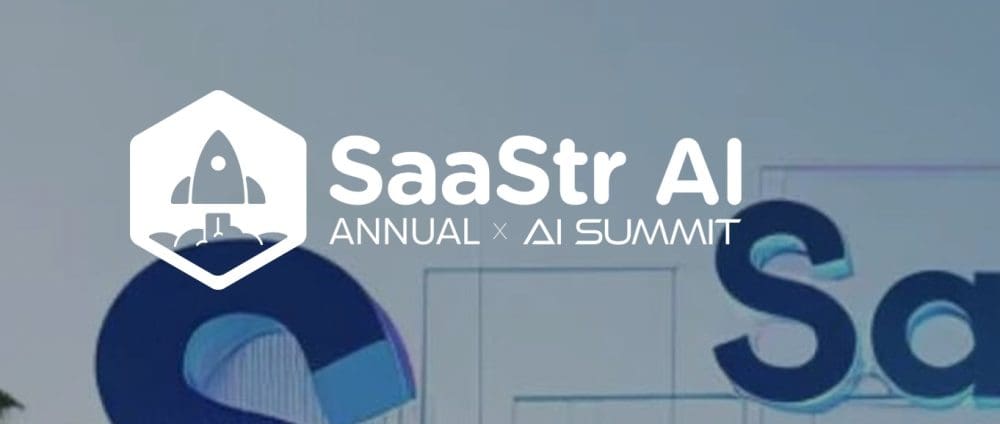 SaaStr AI
ANNUAL × AI SUMMIT

Sa